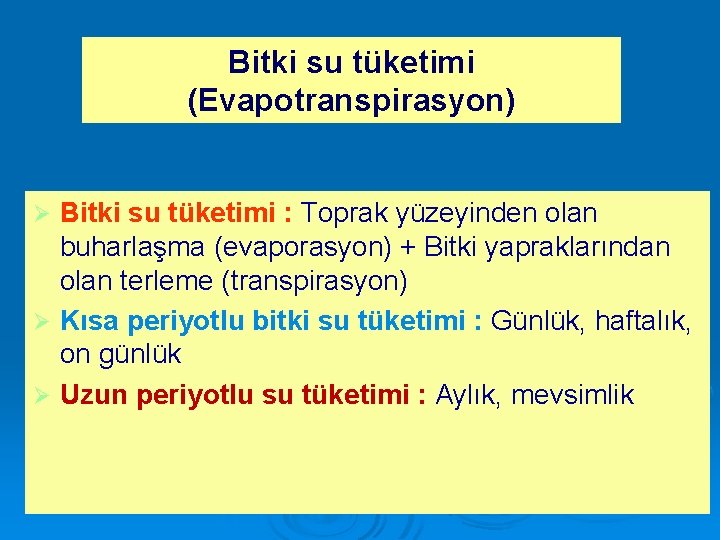 Bitki su tüketimi
(Evapotranspirasyon)

➢ Bitki su tüketimi : Toprak yüzeyinden olan buharlaşma (evaporasyon) + Bitki yapraklarından olan terleme (transpirasyon)

➢ Kısa periyotlu bitki su tüketimi : Günlük, haftalık, on günlük

➢ Uzun periyotlu su tüketimi : Aylık, mevsimlik